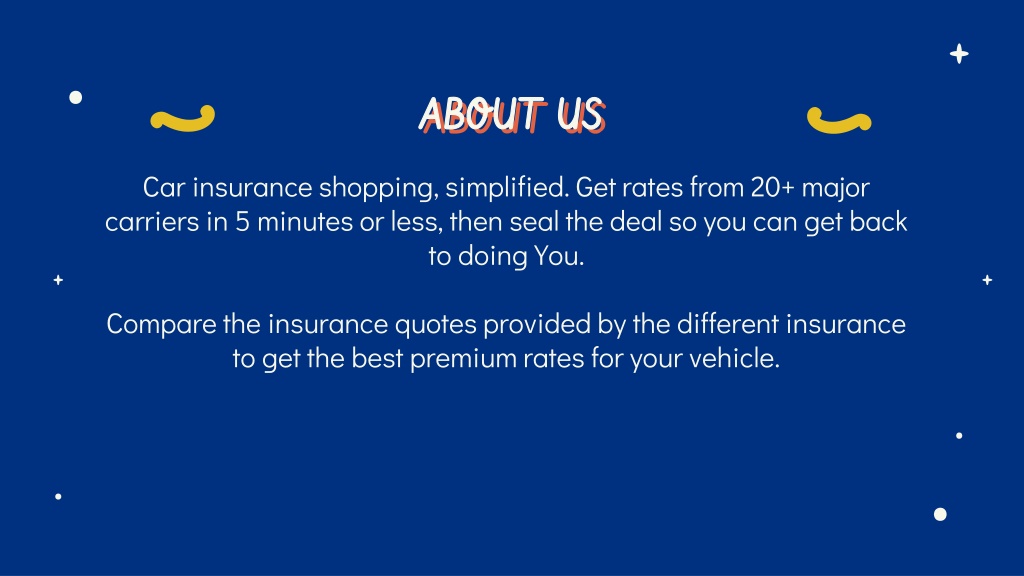 ABOUT US

Car insurance shopping, simplified. Get rates from 20+ major carriers in 5 minutes or less, then seal the deal so you can get back to doing You.

Compare the insurance quotes provided by the different insurance to get the best premium rates for your vehicle.